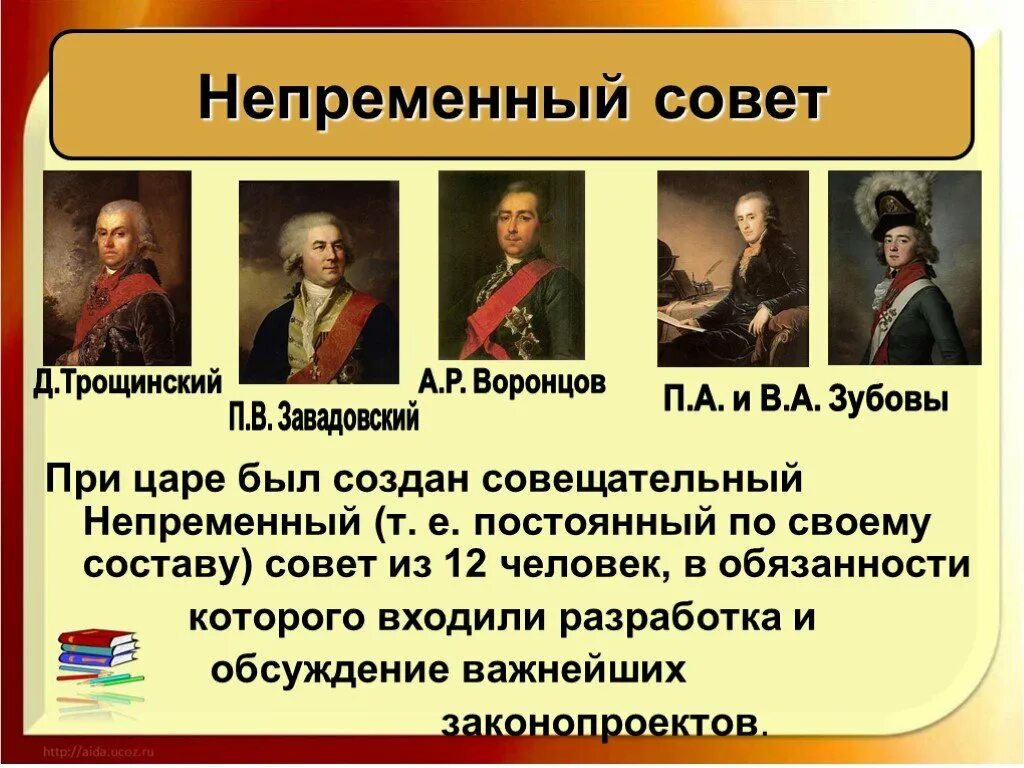 Непременный совет

Д.Трощинский

П.В. Завадовский

А.Р. Воронцов

П.А. и В.А. Зубовы

При царе был создан совещательный Непременный (т. е. постоянный по своему составу) совет из 12 человек, в обязанности которого входили разработка и обсуждение важнейших законопроектов.

http://aida.ucoz.ru